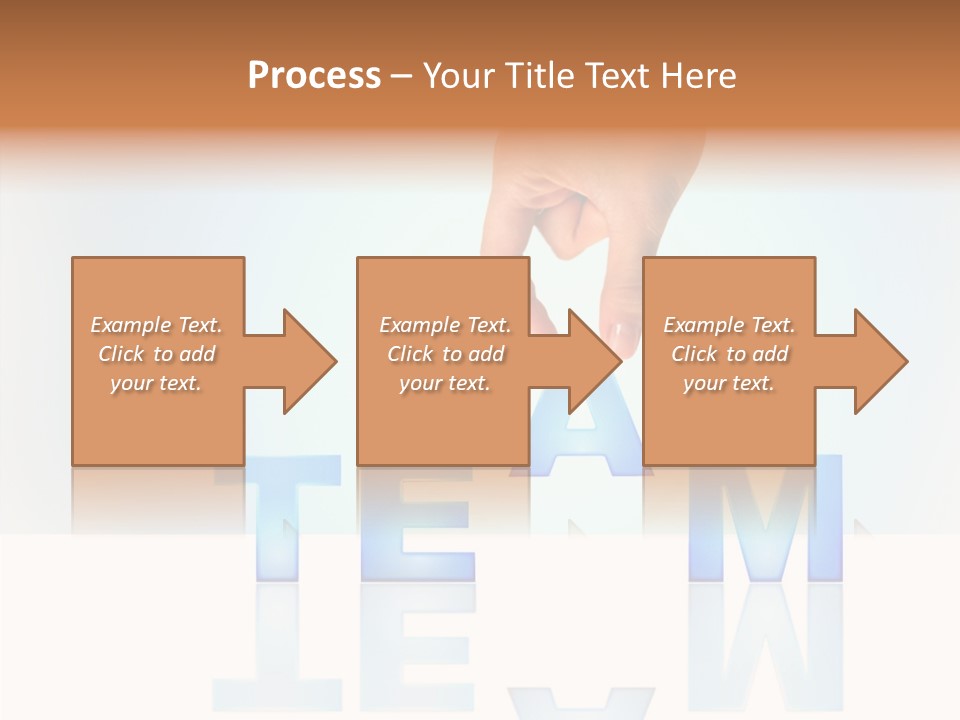 Process – Your Title Text Here

Example Text. Click to add your text.

Example Text. Click to add your text.

Example Text. Click to add your text.

TEAM